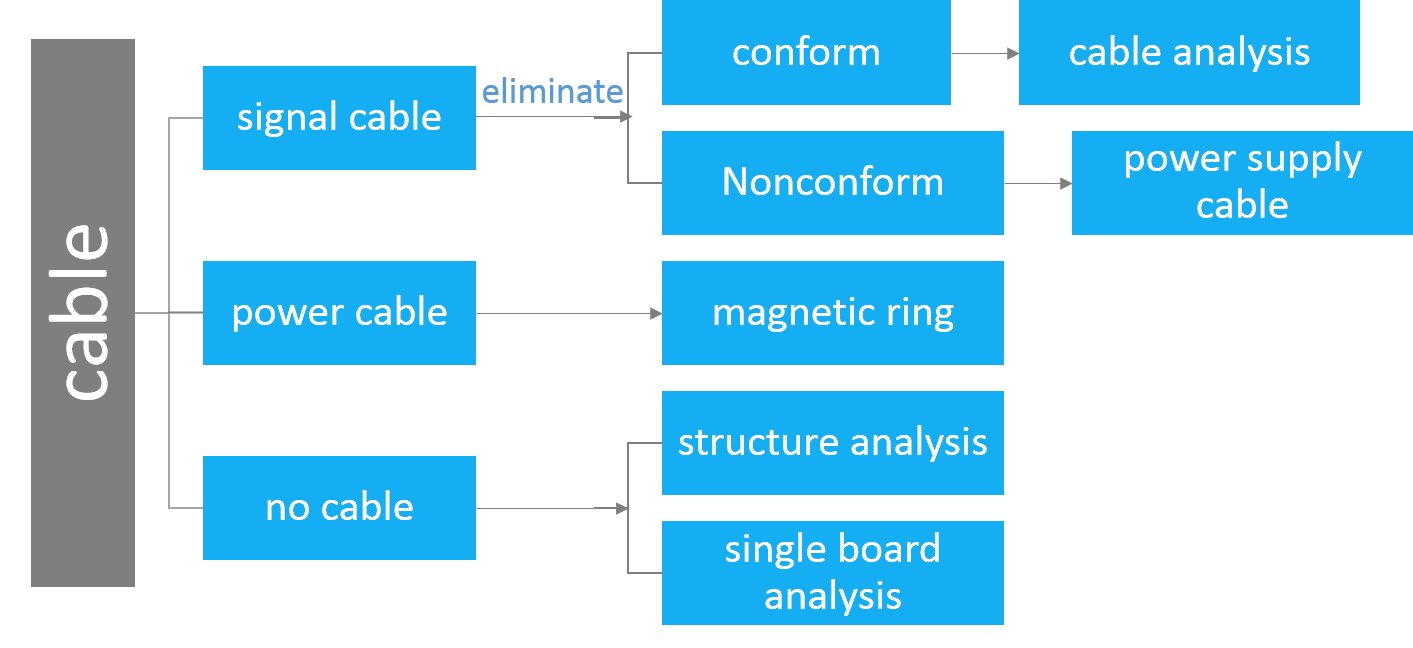 cable

signal cable

eliminate

conform

cable analysis

Nonconform

power supply cable

power cable

magnetic ring

no cable

structure analysis

single board analysis